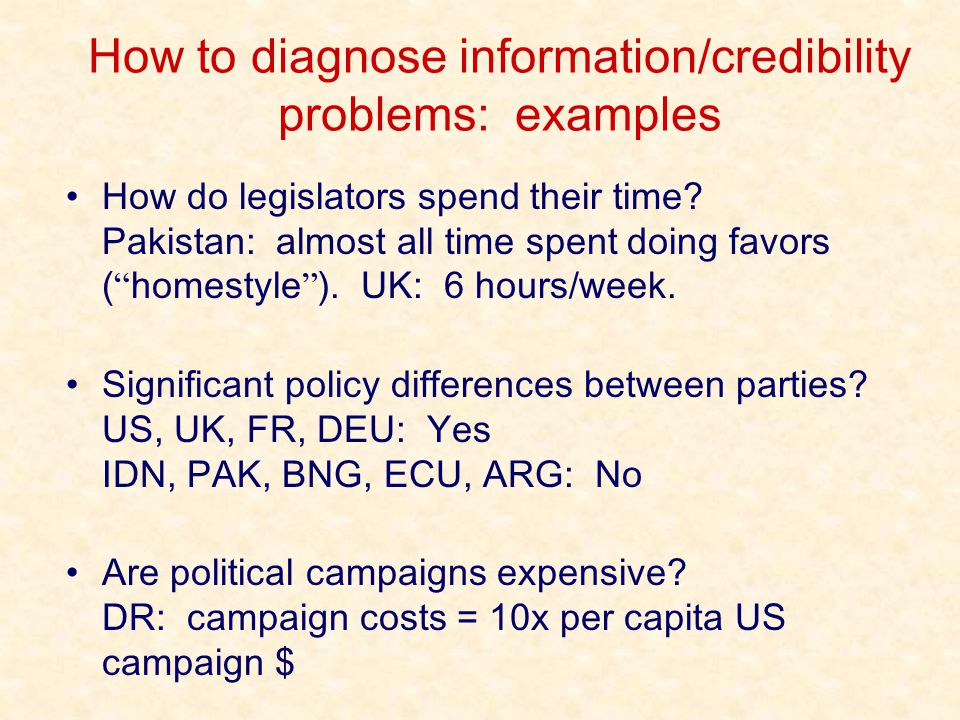 How to diagnose information/credibility problems: examples

• How do legislators spend their time? Pakistan: almost all time spent doing favors (“homestyle”). UK: 6 hours/week.

• Significant policy differences between parties? US, UK, FR, DEU: Yes IDN, PAK, BNG, ECU, ARG: No

• Are political campaigns expensive? DR: campaign costs = 10x per capita US campaign \$